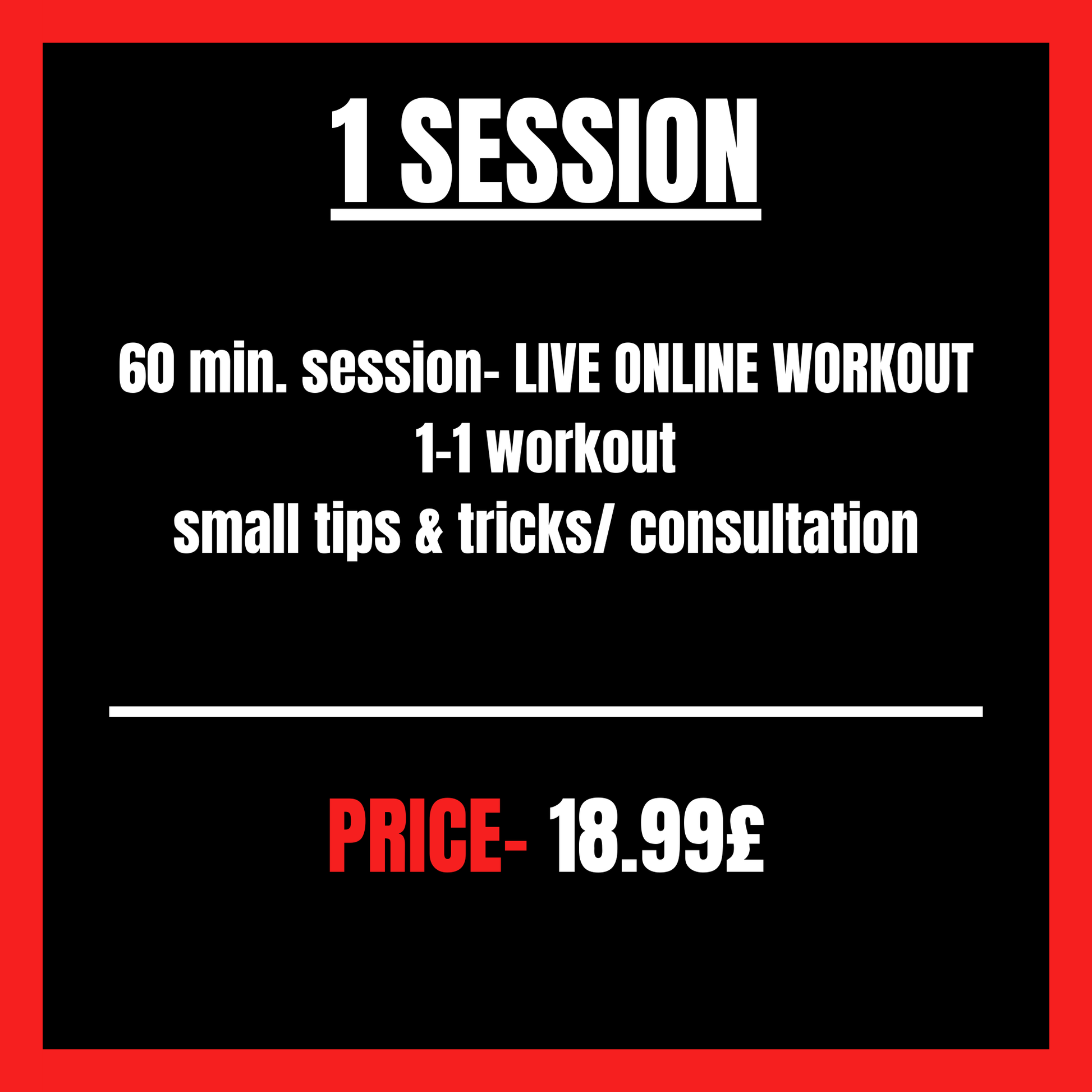 1 SESSION

60 min. session- LIVE ONLINE WORKOUT
1-1 workout
small tips & tricks/ consultation

PRICE- 18.99£